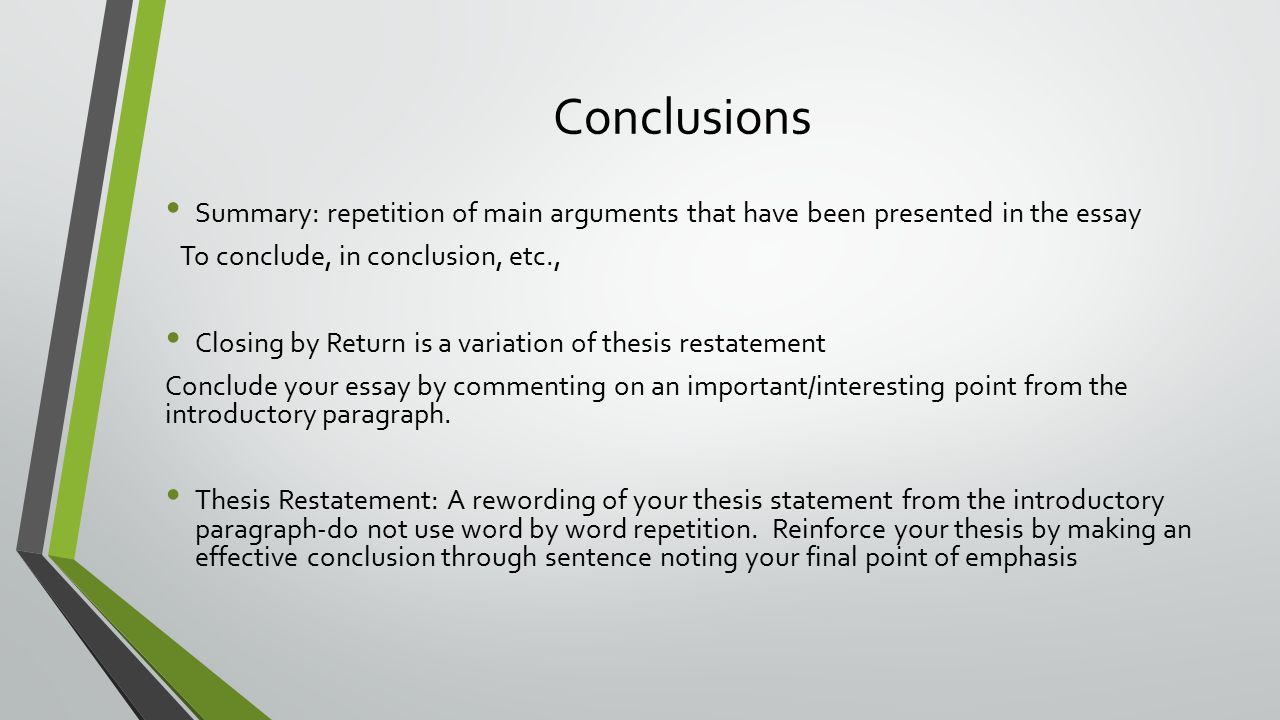 Conclusions

• Summary: repetition of main arguments that have been presented in the essay

To conclude, in conclusion, etc.,

• Closing by Return is a variation of thesis restatement

Conclude your essay by commenting on an important/interesting point from the introductory paragraph.

• Thesis Restatement: A rewording of your thesis statement from the introductory paragraph-do not use word by word repetition. Reinforce your thesis by making an effective conclusion through sentence noting your final point of emphasis